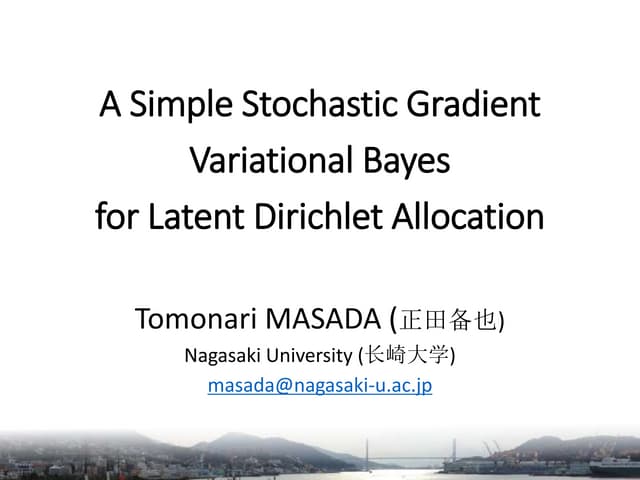 A Simple Stochastic Gradient Variational Bayes for Latent Dirichlet Allocation

Tomonari MASADA (正田备也)

Nagasaki University (长崎大学)

masada@nagasaki-u.ac.jp